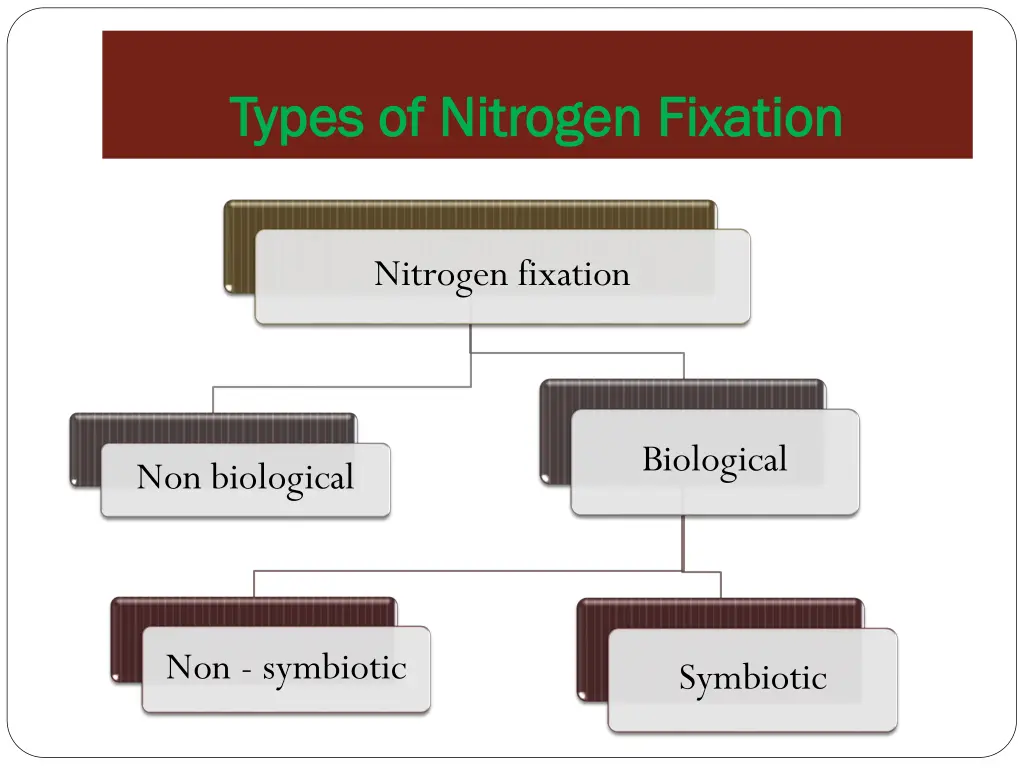 Types of Nitrogen Fixation

Nitrogen fixation

Non biological

Biological

Non - symbiotic

Symbiotic